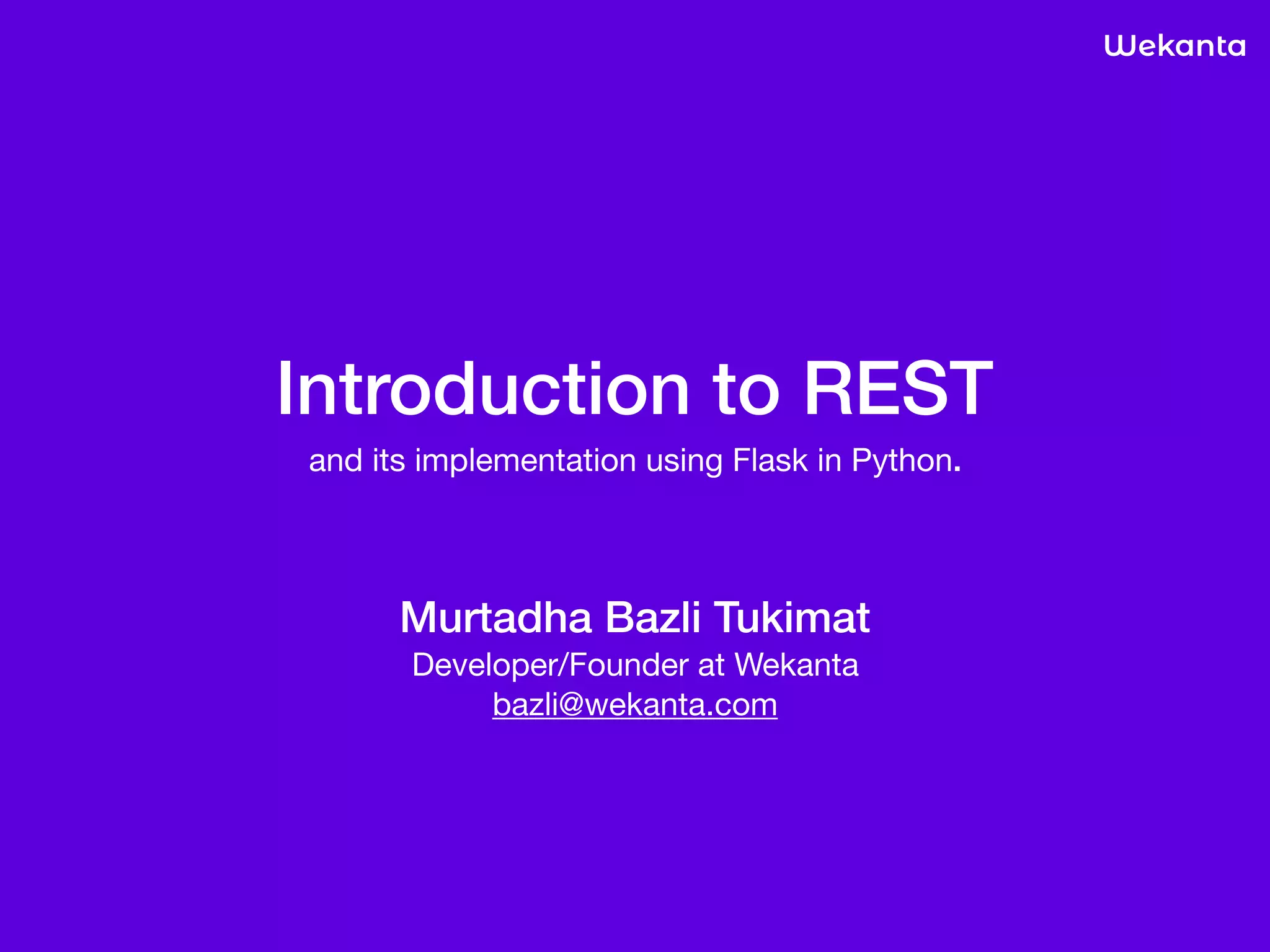 Wekanta

Introduction to REST

and its implementation using Flask in Python.

Murtadha Bazli Tukimat

Developer/Founder at Wekanta

bazli@wekanta.com